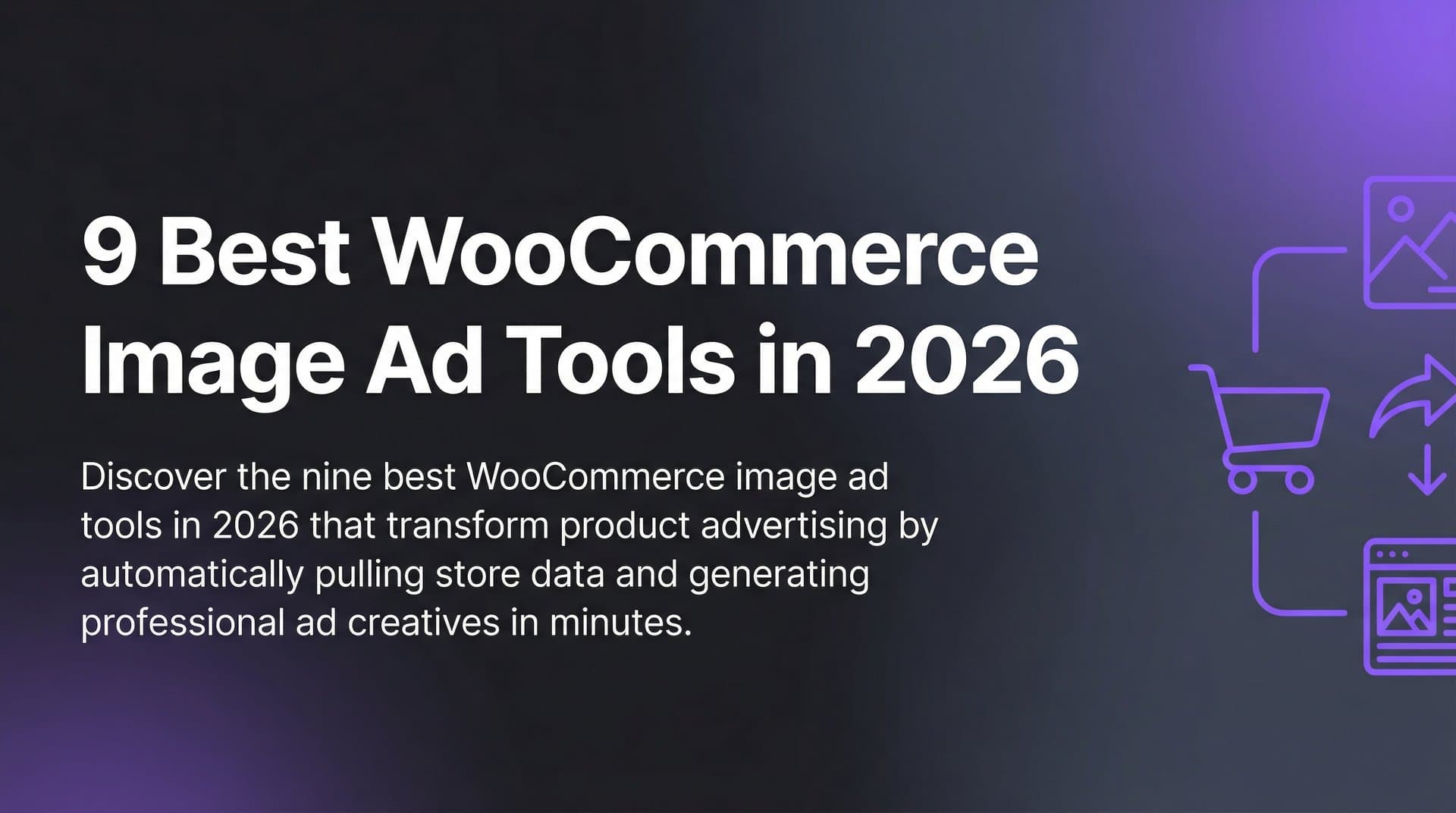 9 Best WooCommerce Image Ad Tools in 2026

Discover the nine best WooCommerce image ad tools in 2026 that transform product advertising by automatically pulling store data and generating professional ad creatives in minutes.